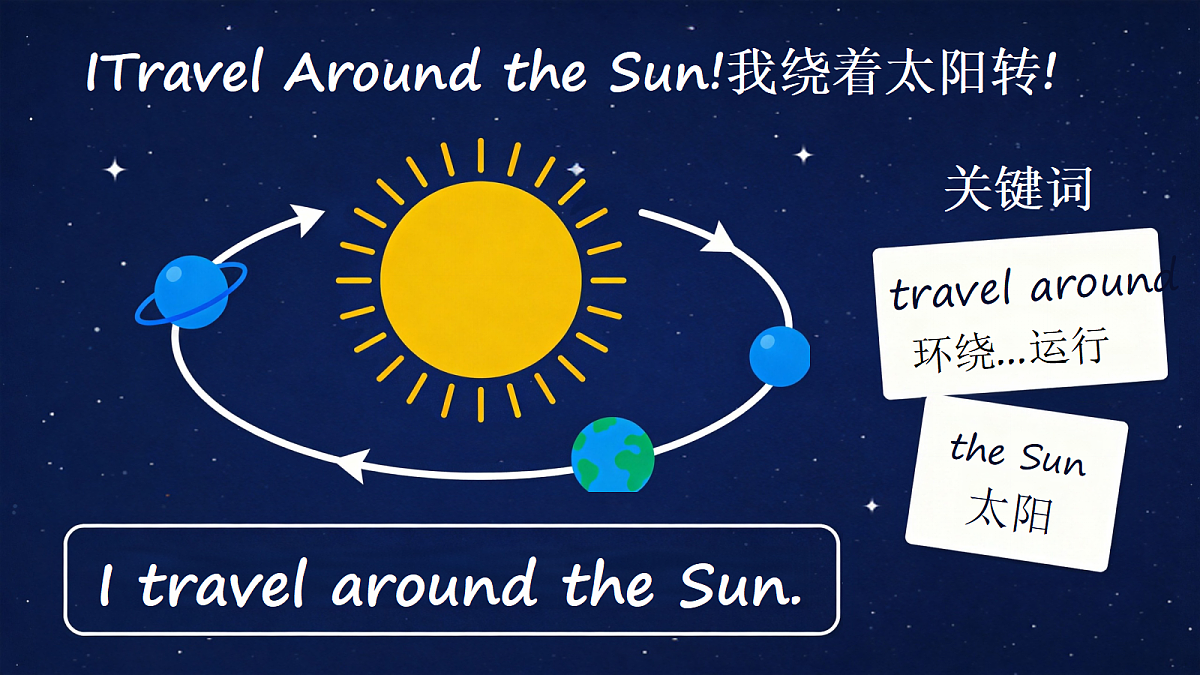 ITravel Around the Sun!我绕着太阳转!

关键词

travel around
环绕...运行

the Sun
太阳

I travel around the Sun.